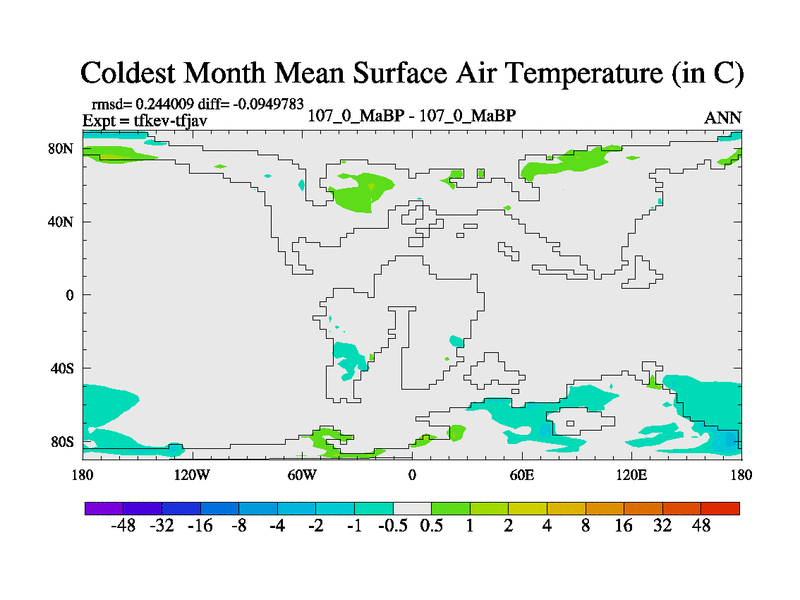 Coldest Month Mean Surface Air Temperature (in C)

rmsd= 0.244009 diff= -0.0949783
Expt = tfkev-tfjav

107_0_MaBP - 107_0_MaBP

ANN

80N
40N
0
40S
80S

180
120W
60W
0
60E
120E
180

-48 -32 -16 -8 -4 -2 -1 -0.5 0.5 1 2 4 8 16 32 48